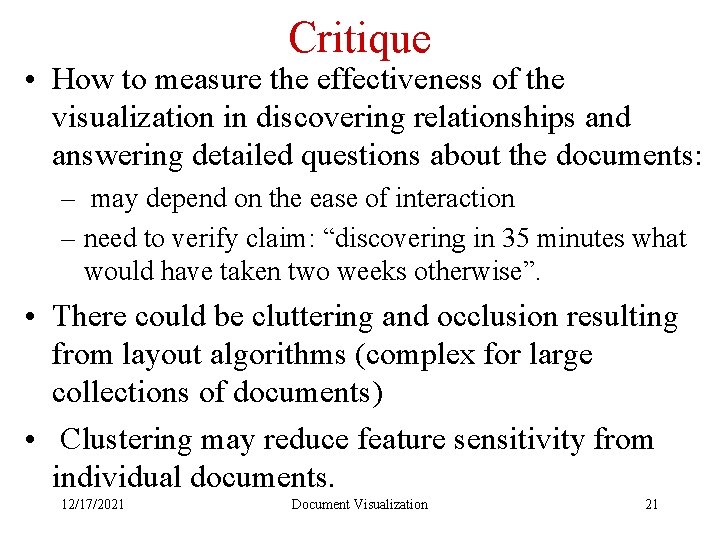 Critique

• How to measure the effectiveness of the visualization in discovering relationships and answering detailed questions about the documents:

– may depend on the ease of interaction

– need to verify claim: “discovering in 35 minutes what would have taken two weeks otherwise”.

• There could be cluttering and occlusion resulting from layout algorithms (complex for large collections of documents)

• Clustering may reduce feature sensitivity from individual documents.

12/17/2021 Document Visualization 21